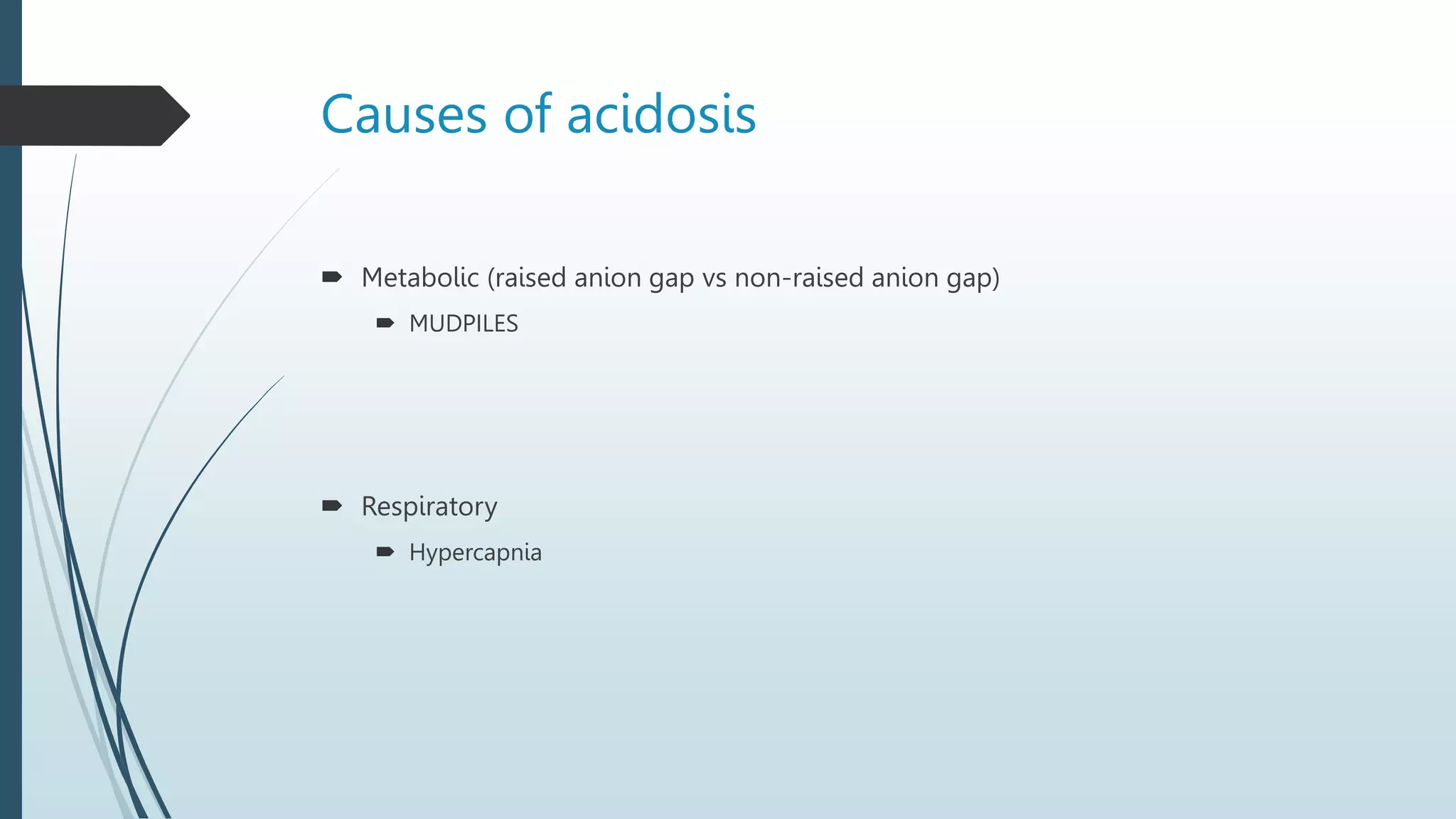 Causes of acidosis

Metabolic (raised anion gap vs non-raised anion gap)

MUDPILES

Respiratory

Hypercapnia